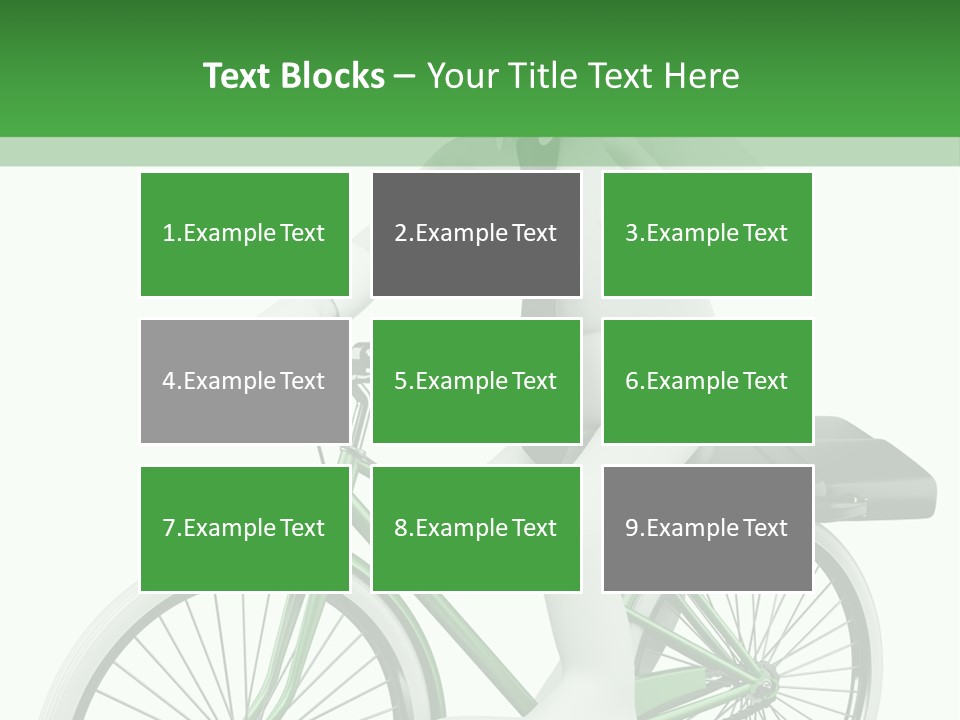 Text Blocks – Your Title Text Here

1.Example Text

2.Example Text

3.Example Text

4.Example Text

5.Example Text

6.Example Text

7.Example Text

8.Example Text

9.Example Text